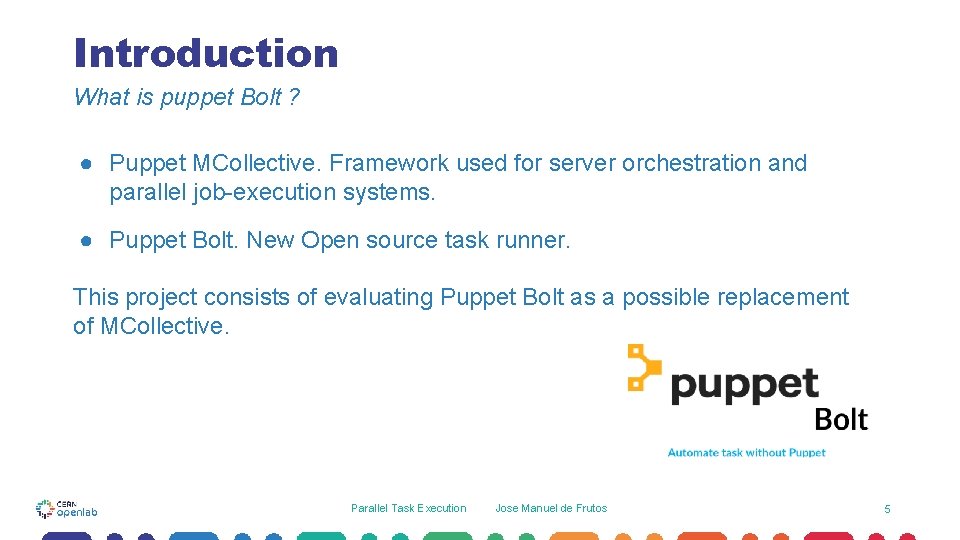 Introduction

What is puppet Bolt ?

● Puppet MCollective. Framework used for server orchestration and parallel job-execution systems.

● Puppet Bolt. New Open source task runner.

This project consists of evaluating Puppet Bolt as a possible replacement of MCollective.

puppet Bolt

Automate task without Puppet

CERN openlab

Parallel Task Execution

Jose Manuel de Frutos

5